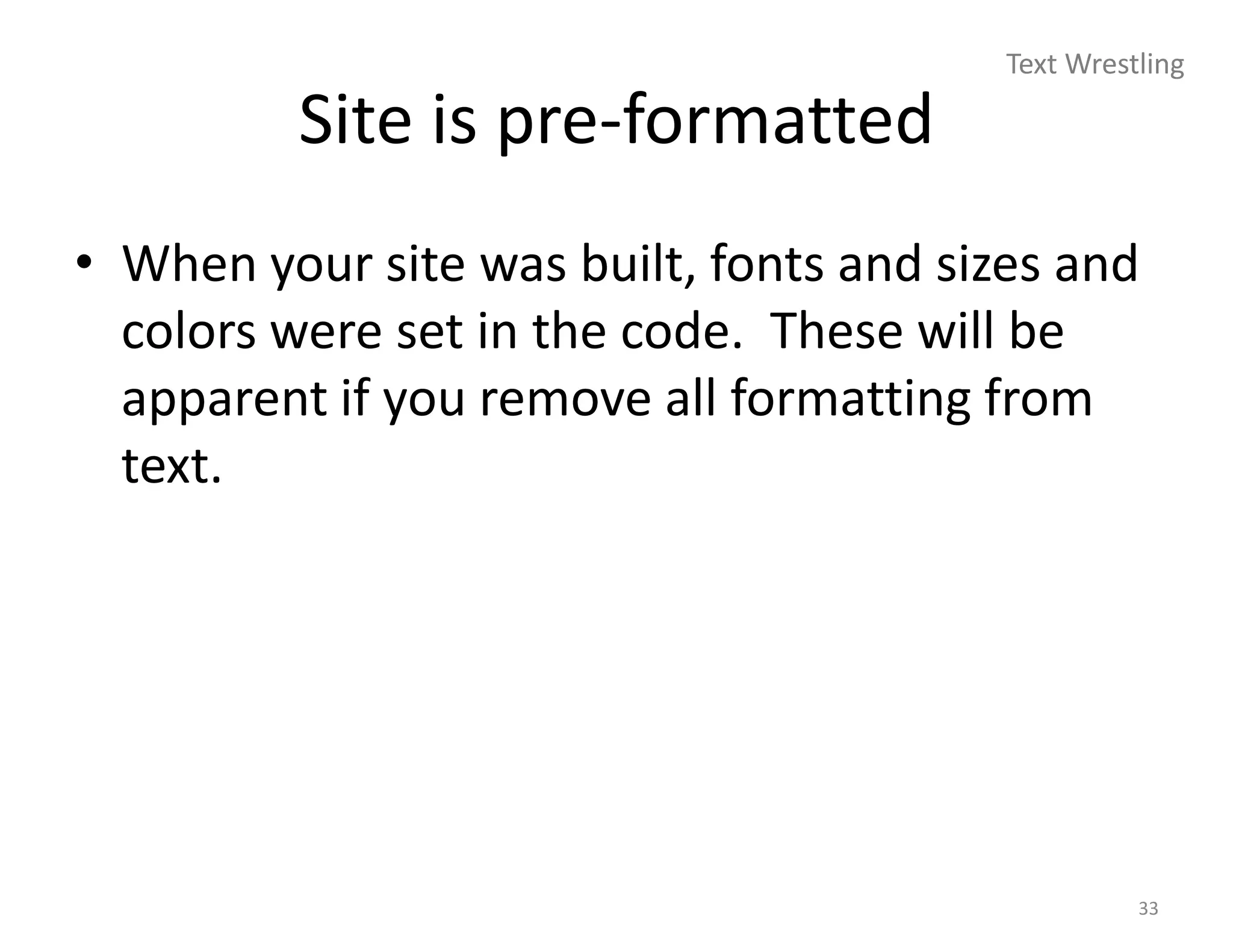 Text Wrestling

Site is pre-formatted

• When your site was built, fonts and sizes and colors were set in the code. These will be apparent if you remove all formatting from text.

33